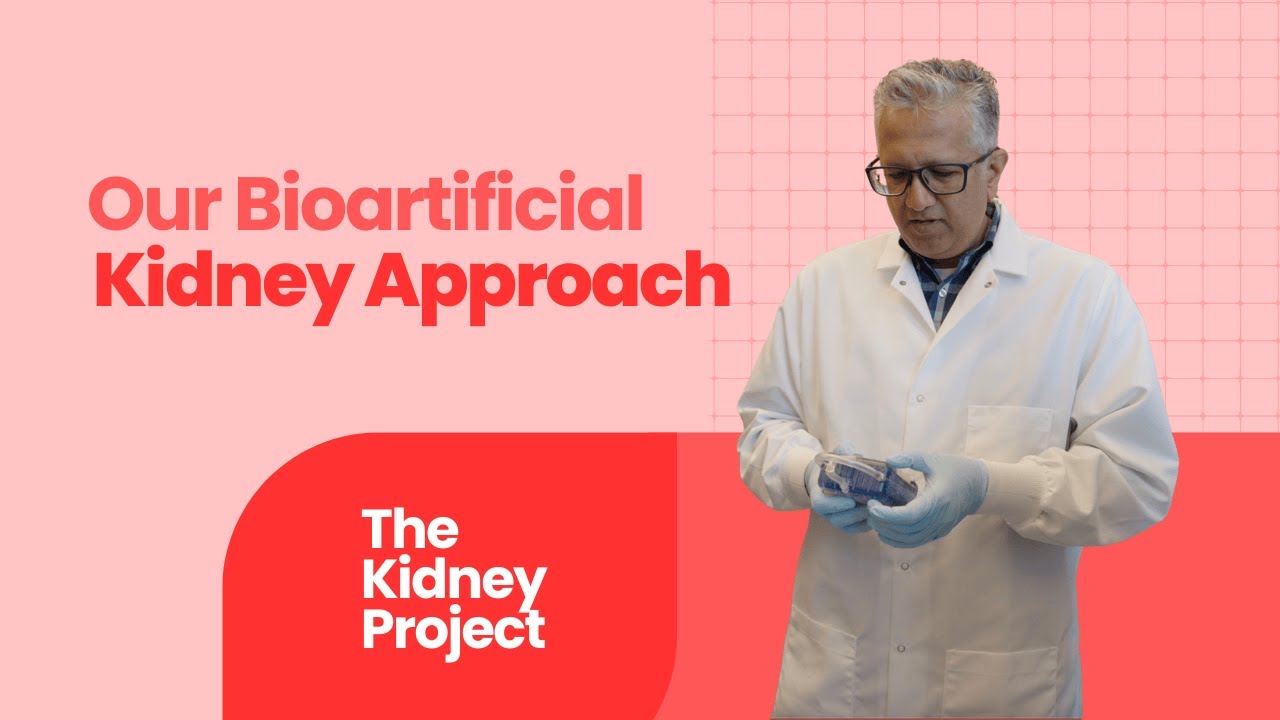 Our Bioartificial Kidney Approach

The Kidney Project